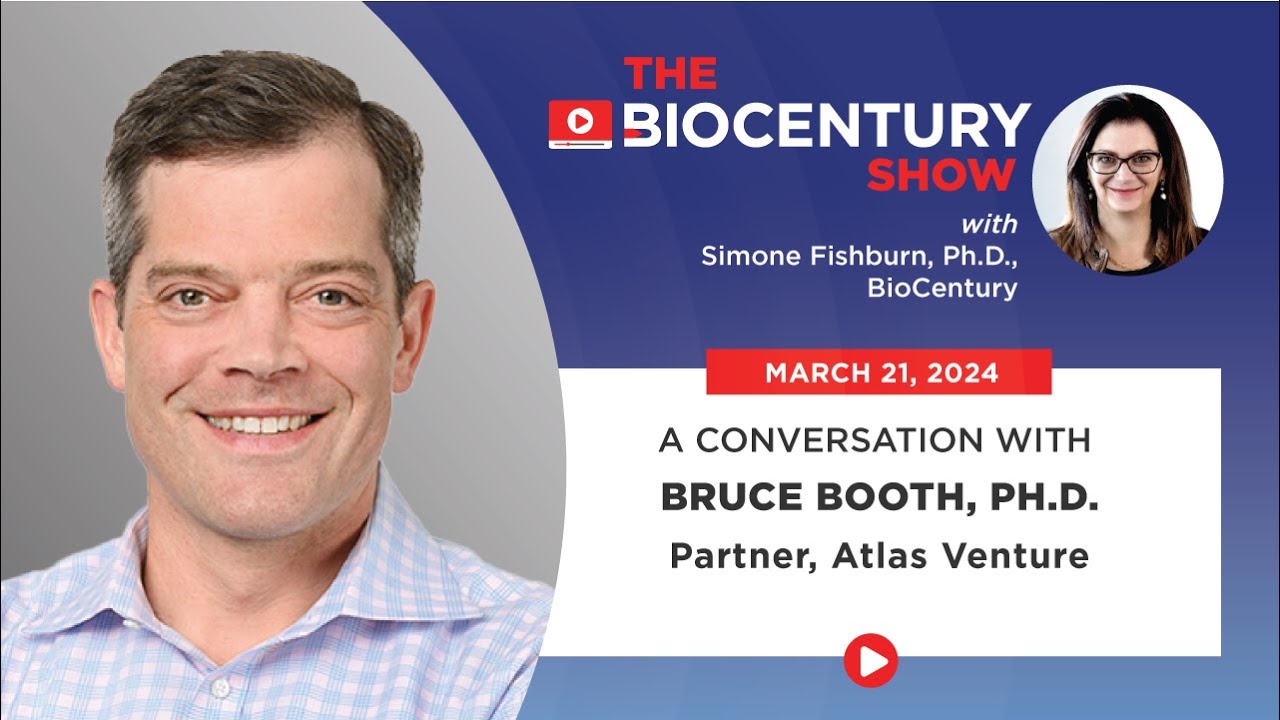 THE BIOCENTURY SHOW

with Simone Fishburn, Ph.D., BioCentury

MARCH 21, 2024

A CONVERSATION WITH

BRUCE BOOTH, PH.D.

Partner, Atlas Venture